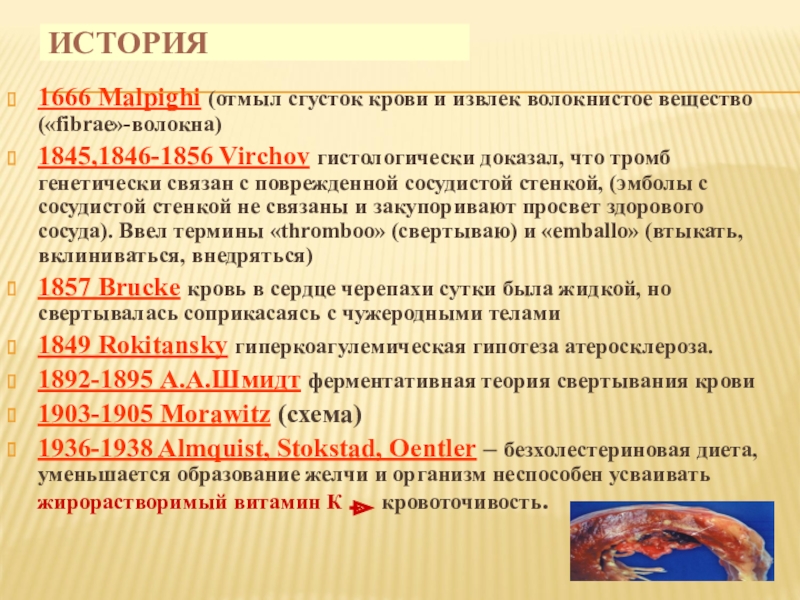 ИСТОРИЯ

1666 Malpighi (отмыл сгусток крови и извлек волокнистое вещество («fibrae»-волокна)

1845,1846-1856 Virchov гистологически доказал, что тромб генетически связан с поврежденной сосудистой стенкой, (эмболы с сосудистой стенкой не связаны и закупоривают просвет здорового сосуда). Ввел термины «thromboo» (свертываю) и «emballo» (втыкать, вклиниваться, внедряться)

1857 Brucke кровь в сердце черепахи сутки была жидкой, но свертывалась соприкасаясь с чужеродными телами

1849 Rokitansky гиперкоагулемическая гипотеза атеросклероза.

1892-1895 А.А.Шмидт ферментативная теория свертывания крови

1903-1905 Morawitz (схема)

1936-1938 Almquist, Stokstad, Oentler – безхолестериновая диета, уменьшается образование желчи и организм неспособен усваивать жирорастворимый витамин К кровоточивость.